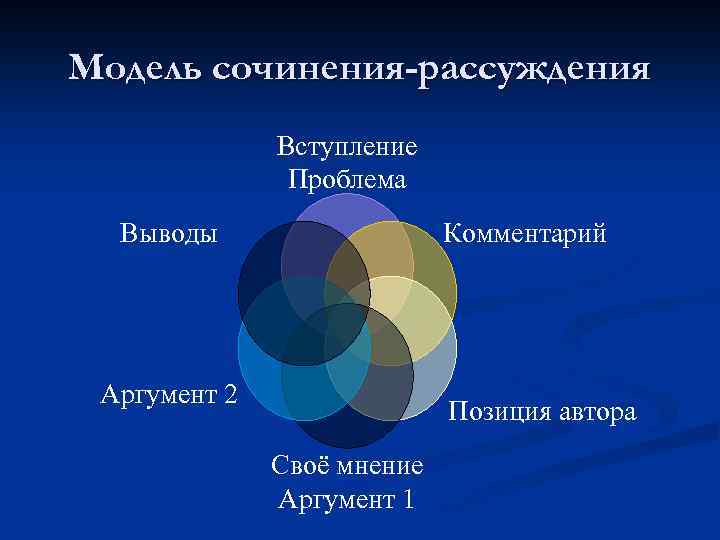 Модель сочинения-рассуждения

Вступление
Проблема

Комментарий

Позиция автора

Своё мнение
Аргумент 1

Аргумент 2

Выводы